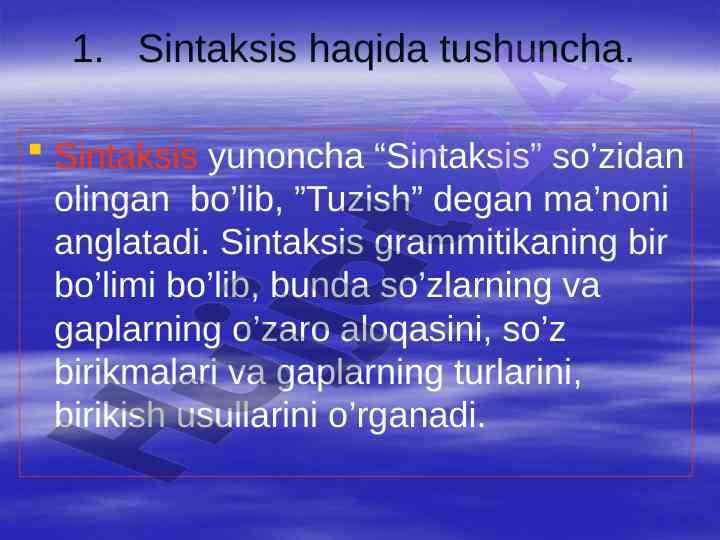 1. Sintaksis haqida tushuncha.

Sintaksis yunoncha “Sintaksis” so’zidan olingan bo’lib, ”Tuzish” degan ma’noni anglatadi. Sintaksis grammitikaning bir bo’limi bo’lib, bunda so’zlarning va gaplarning o’zaro aloqasini, so’z birikmalari va gaplarning turlarini, birikish usullarini o’rganadi.